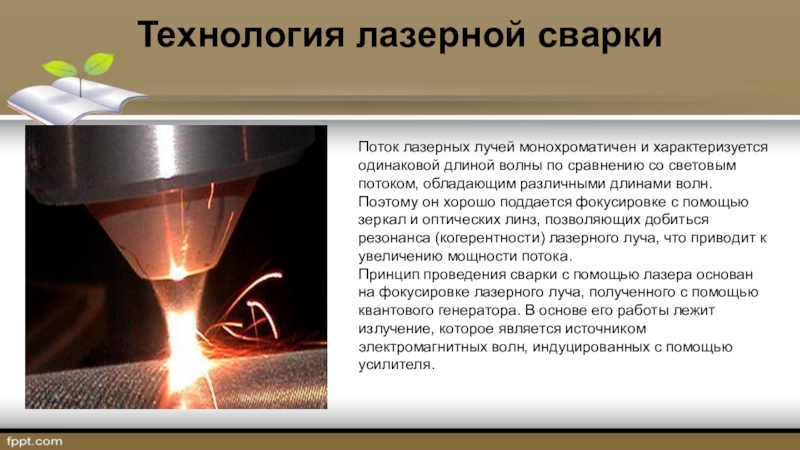 Технология лазерной сварки

Поток лазерных лучей монохроматичен и характеризуется одинаковой длиной волны по сравнению со световым потоком, обладающим различными длинами волн. Поэтому он хорошо поддается фокусировке с помощью зеркал и оптических линз, позволяющих добиться резонанса (когерентности) лазерного луча, что приводит к увеличению мощности потока.
Принцип проведения сварки с помощью лазера основан на фокусировке лазерного луча, полученного с помощью квантового генератора. В основе его работы лежит излучение, которое является источником электромагнитных волн, индуцированных с помощью усилителя.

fppt.com